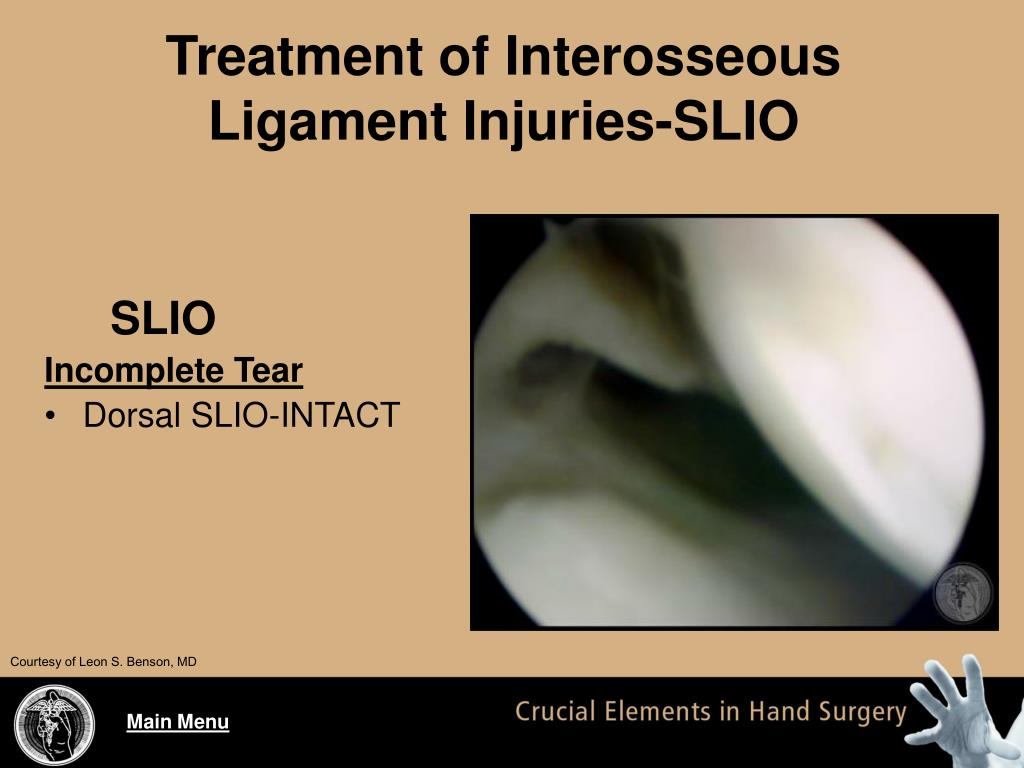 Treatment of Interosseous Ligament Injuries-SLIO

SLIO

Incomplete Tear

• Dorsal SLIO-INTACT

Courtesy of Leon S. Benson, MD

Main Menu

Crucial Elements in Hand Surgery